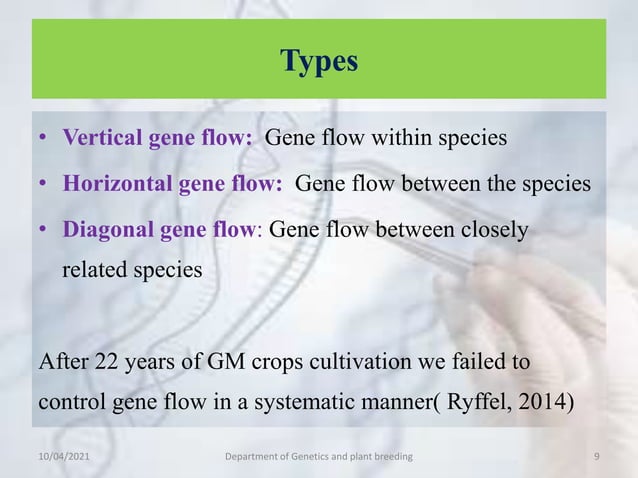 Types

• Vertical gene flow: Gene flow within species
• Horizontal gene flow: Gene flow between the species
• Diagonal gene flow: Gene flow between closely related species

After 22 years of GM crops cultivation we failed to control gene flow in a systematic manner( Ryffel, 2014)

10/04/2021 Department of Genetics and plant breeding 9